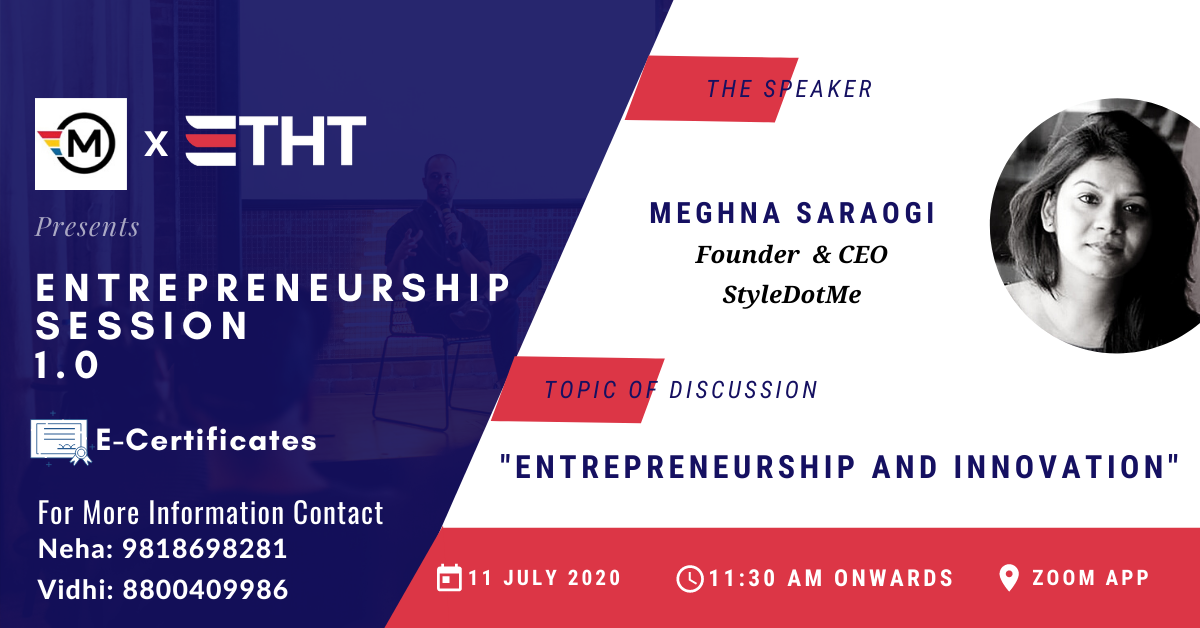 M x ETHT

Presents

ENTREPRENEURSHIP SESSION 1.0

E-Certificates

For More Information Contact
Neha: 9818698281
Vidhi: 8800409986

THE SPEAKER

MEGHNA SARAOGI
Founder & CEO
StyleDotMe

TOPIC OF DISCUSSION

"ENTREPRENEURSHIP AND INNOVATION"

11 JULY 2020
11:30 AM ONWARDS
ZOOM APP